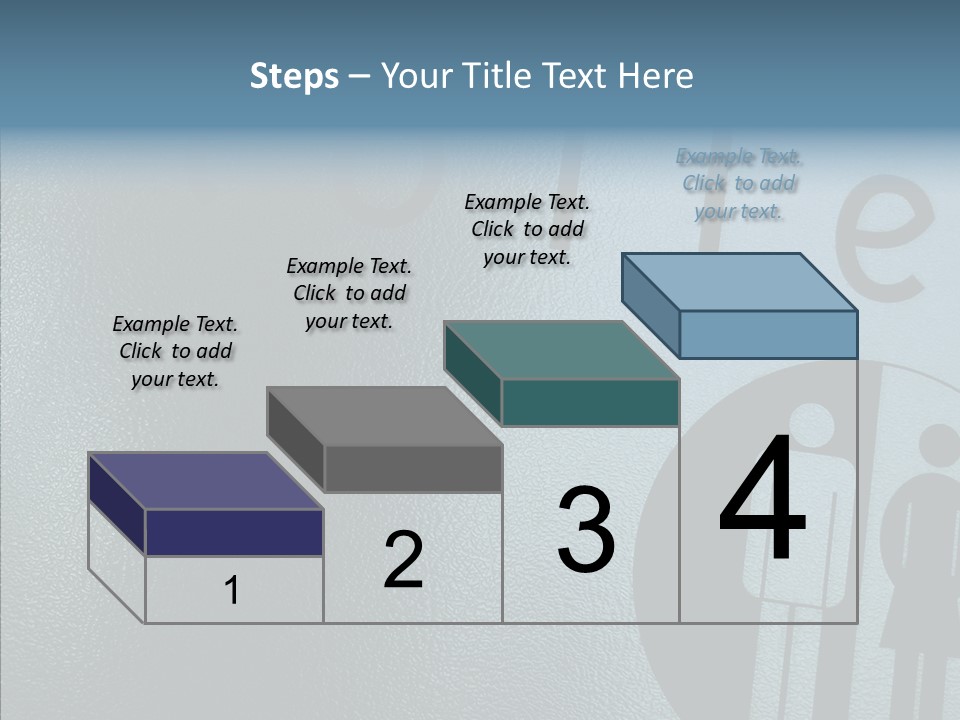 Steps – Your Title Text Here

Example Text. Click to add your text.

Example Text. Click to add your text.

Example Text. Click to add your text.

Example Text. Click to add your text.

1

2

3

4